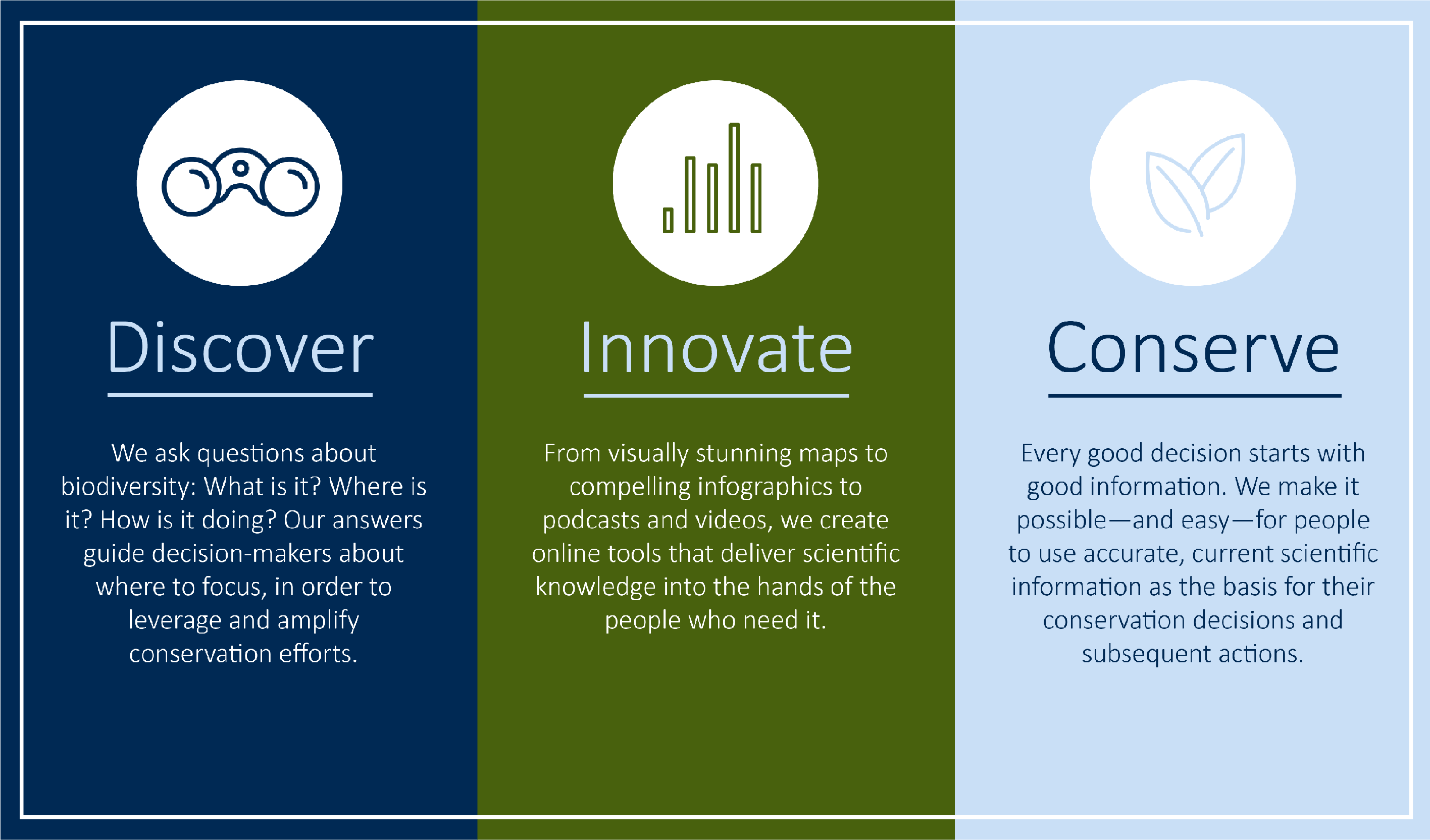 Discover

We ask questions about biodiversity: What is it? Where is it? How is it doing? Our answers guide decision-makers about where to focus, in order to leverage and amplify conservation efforts.

Innovate

From visually stunning maps to compelling infographics to podcasts and videos, we create online tools that deliver scientific knowledge into the hands of the people who need it.

Conserve

Every good decision starts with good information. We make it possible—and easy—for people to use accurate, current scientific information as the basis for their conservation decisions and subsequent actions.